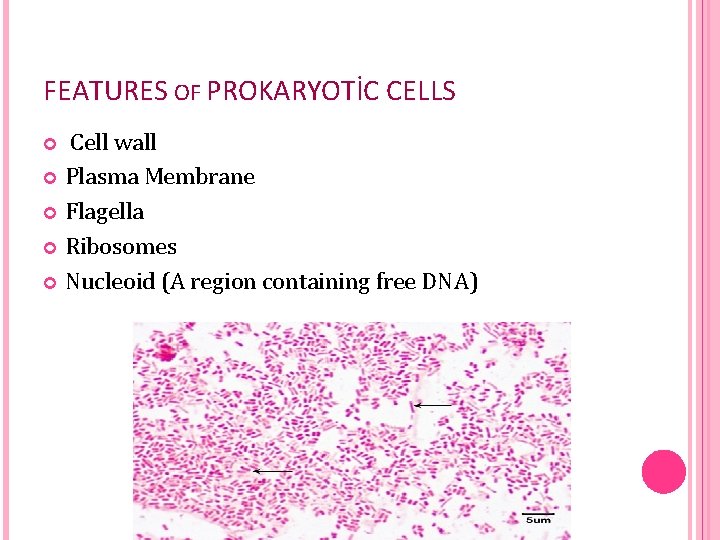 FEATURES OF PROKARYOTİC CELLS

Cell wall
Plasma Membrane
Flagella
Ribosomes
Nucleoid (A region containing free DNA)

5um